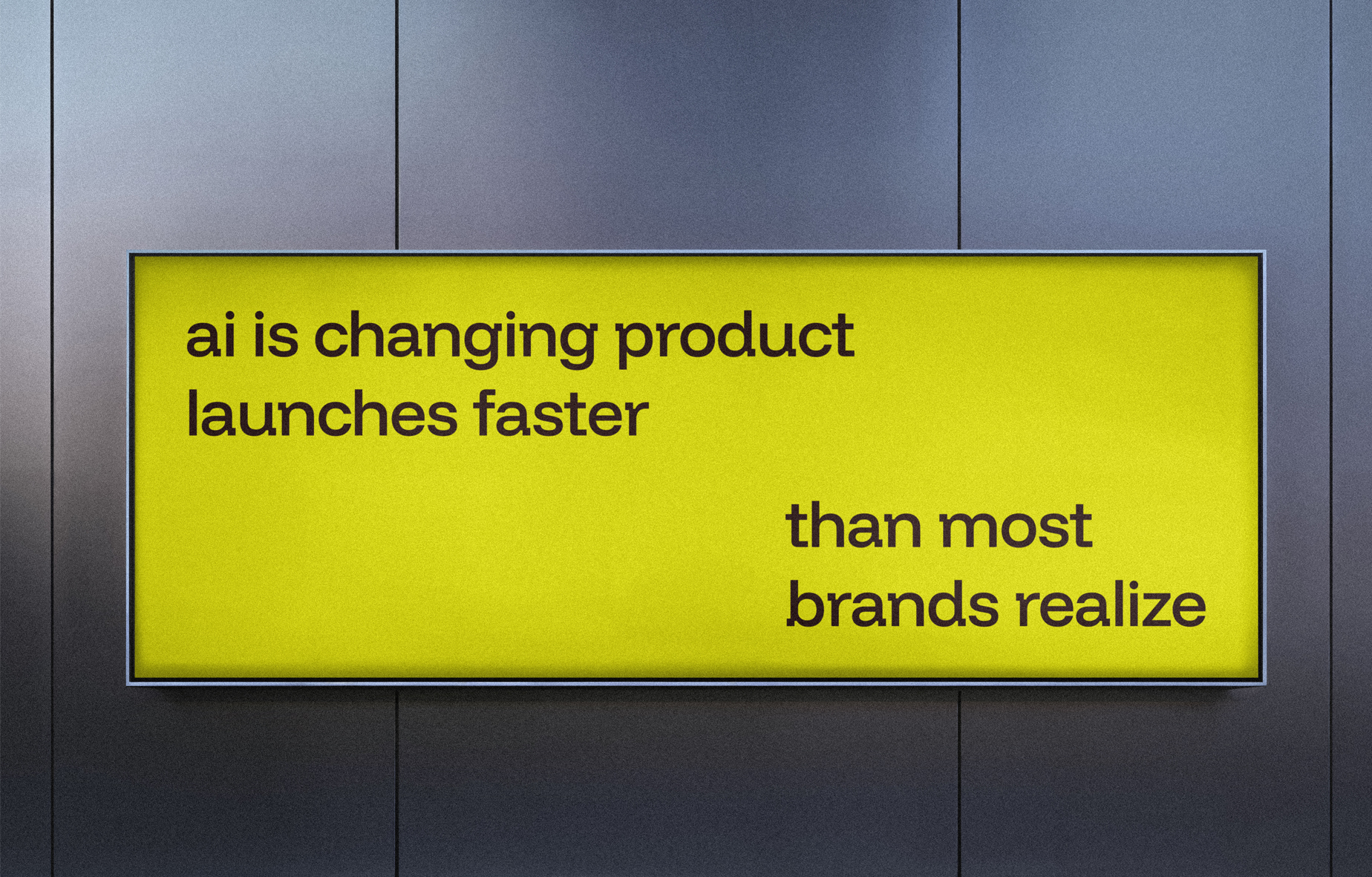 ai is changing product launches faster

than most brands realize